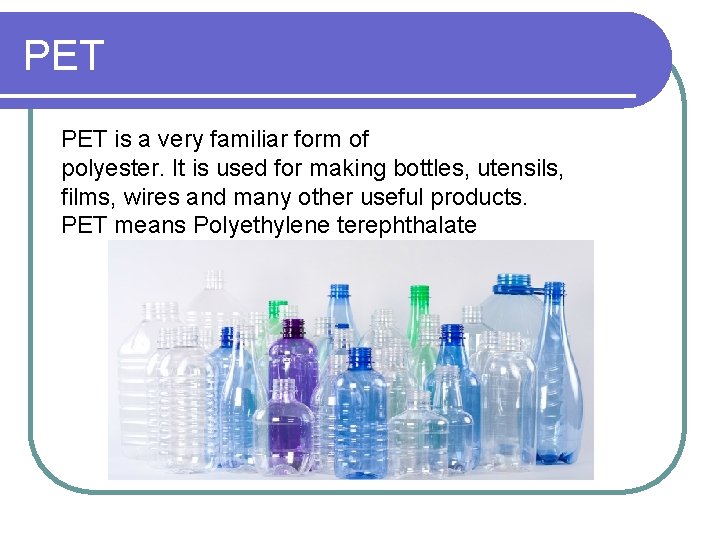 PET

PET is a very familiar form of polyester. It is used for making bottles, utensils, films, wires and many other useful products. PET means Polyethylene terephthalate